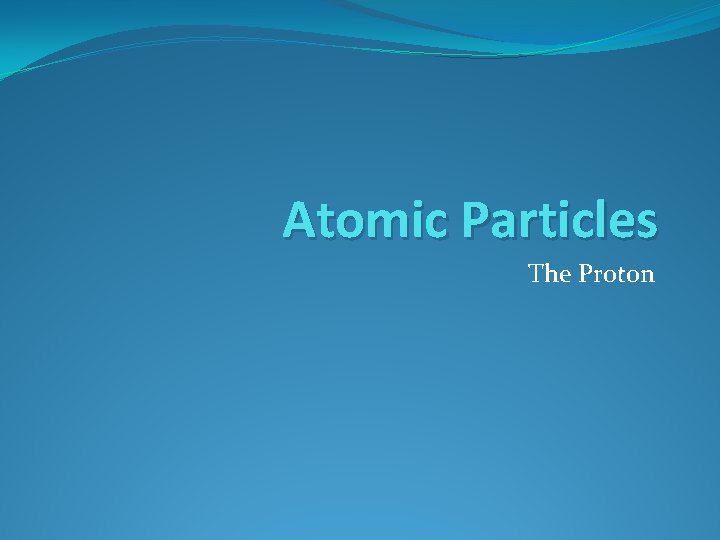 Atomic Particles

The Proton